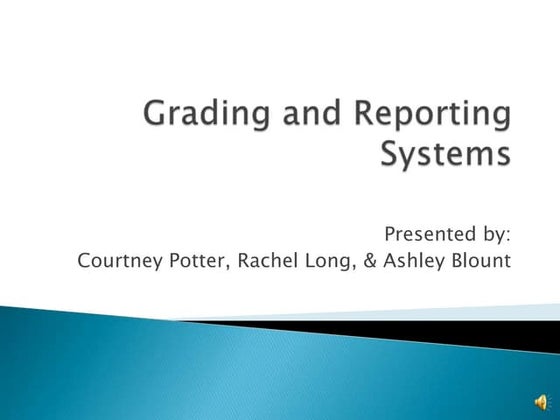 Grading and Reporting Systems

Presented by:
Courtney Potter, Rachel Long, & Ashley Blount